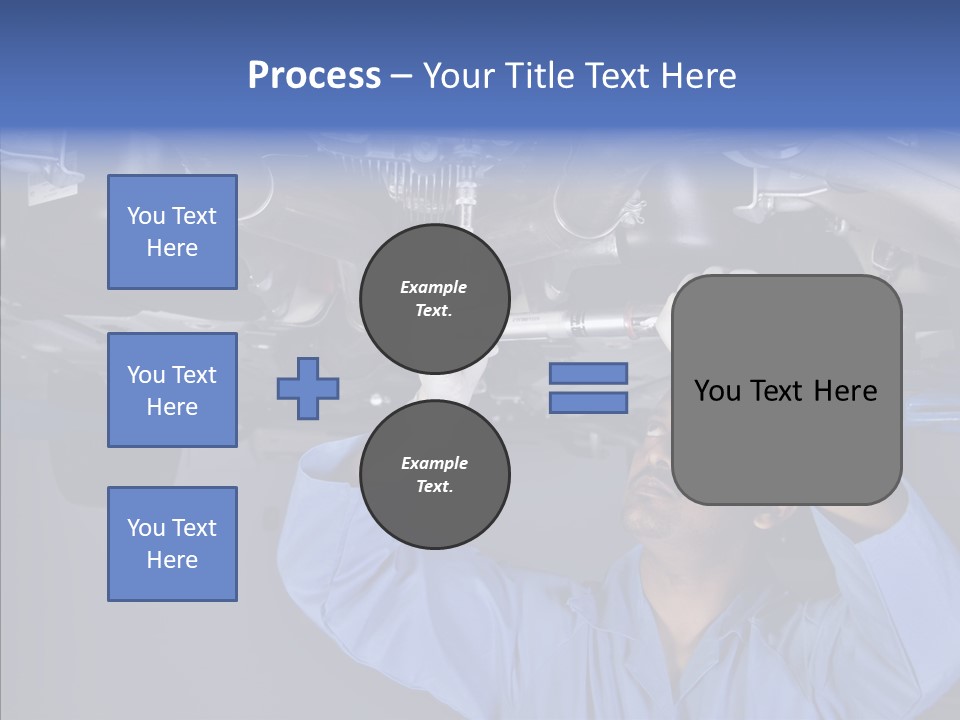 Process – Your Title Text Here

You Text Here

You Text Here

You Text Here

Example Text.

Example Text.

You Text Here